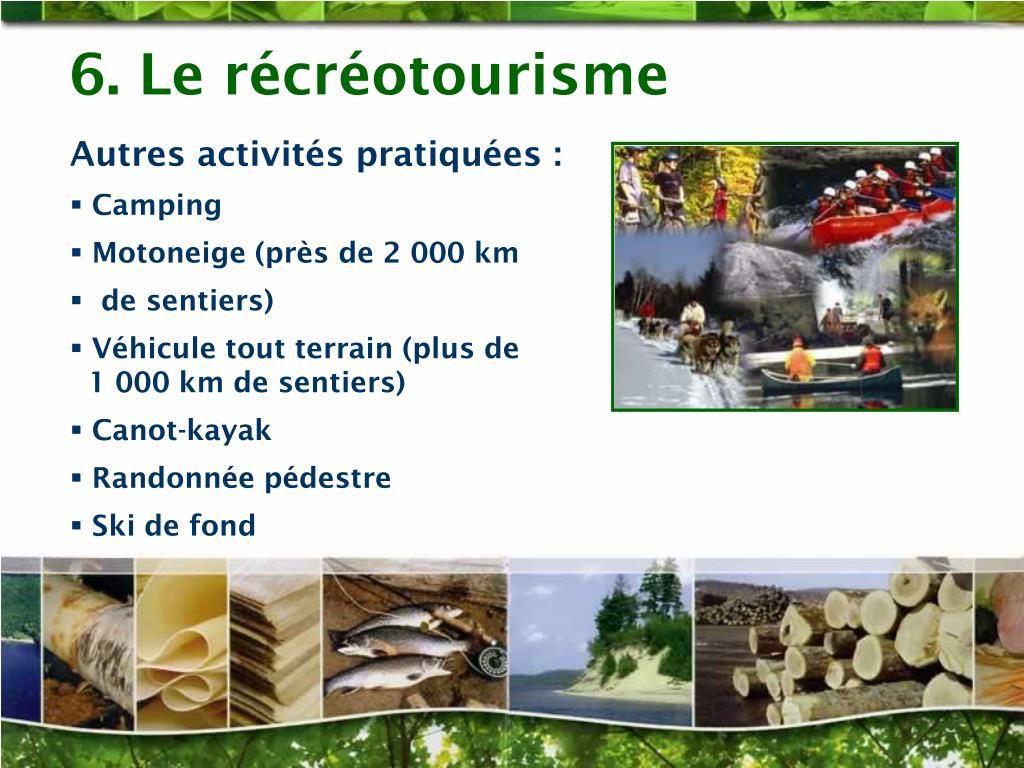 6. Le récréotourisme

Autres activités pratiquées :

▪ Camping

▪ Motoneige (près de 2 000 km

▪ de sentiers)

▪ Véhicule tout terrain (plus de 1 000 km de sentiers)

▪ Canot-kayak

▪ Randonnée pédestre

▪ Ski de fond